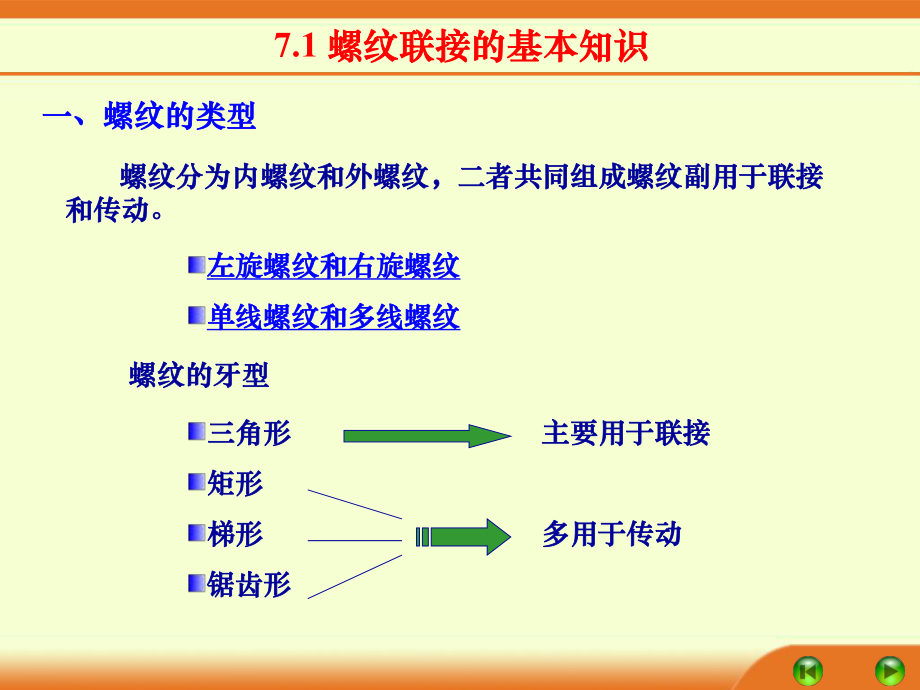 7.1 螺纹联接的基本知识

一、螺纹的类型

螺纹分为内螺纹和外螺纹，二者共同组成螺纹副用于联接和传动。

左旋螺纹和右旋螺纹

单线螺纹和多线螺纹

螺纹的牙型

三角形 主要用于联接

矩形

梯形 多用于传动

锯齿形